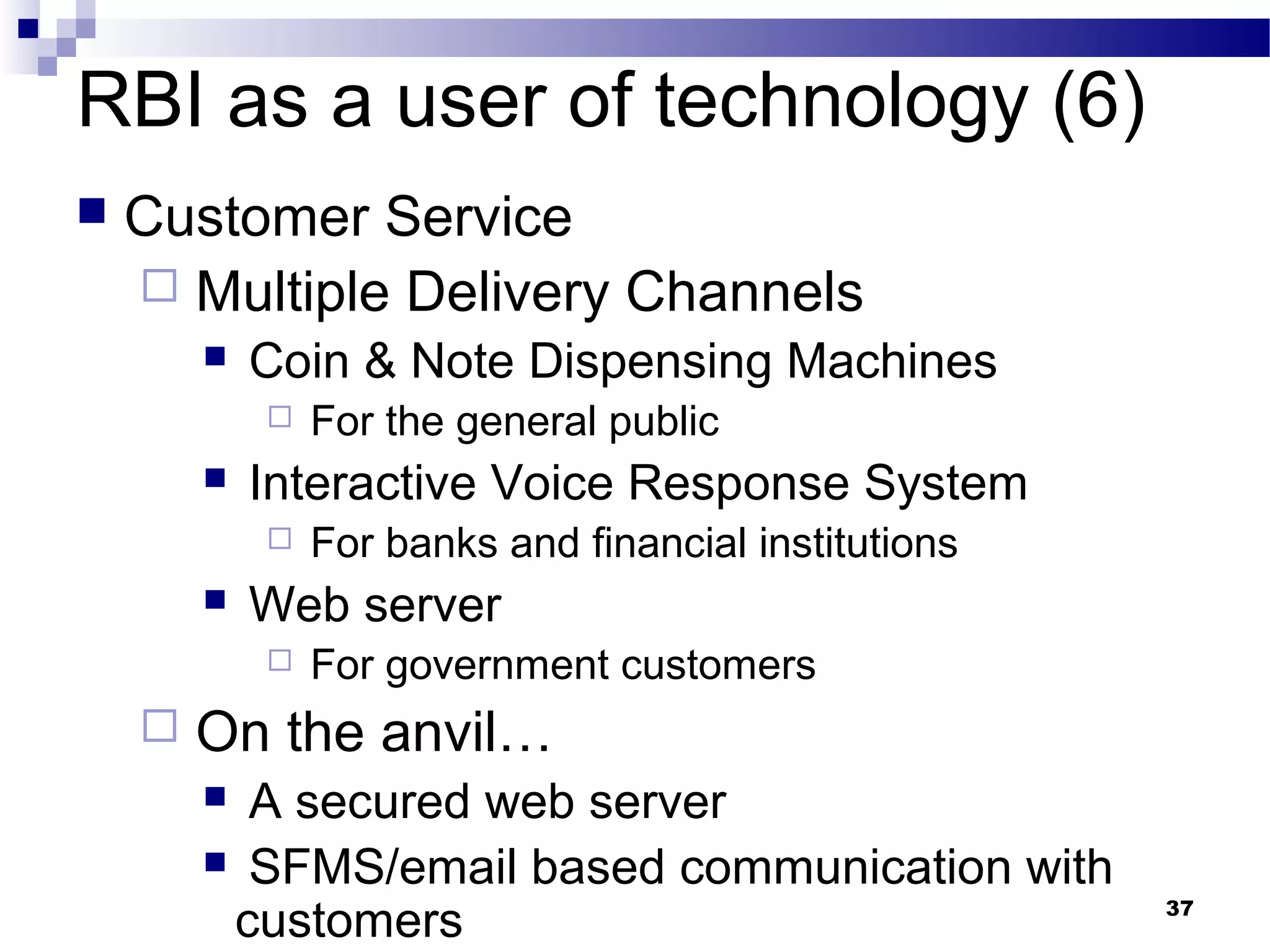 RBI as a user of technology (6)

Customer Service

Multiple Delivery Channels

Coin & Note Dispensing Machines

For the general public

Interactive Voice Response System

For banks and financial institutions

Web server

For government customers

On the anvil…

A secured web server

SFMS/email based communication with customers

37